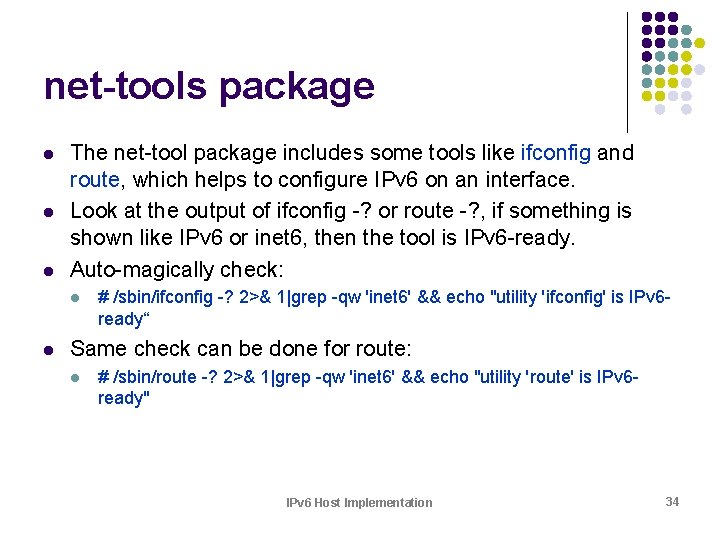 net-tools package

- The net-tool package includes some tools like ifconfig and route, which helps to configure IPv6 on an interface.
- Look at the output of ifconfig -? or route -?, if something is shown like IPv6 or inet6, then the tool is IPv6-ready.
- Auto-magically check:
  - # /sbin/ifconfig -? 2>& 1|grep -qw 'inet6' && echo "utility 'ifconfig' is IPv6-ready“
- Same check can be done for route:
  - # /sbin/route -? 2>& 1|grep -qw 'inet6' && echo "utility 'route' is IPv6-ready"

IPv6 Host Implementation

34